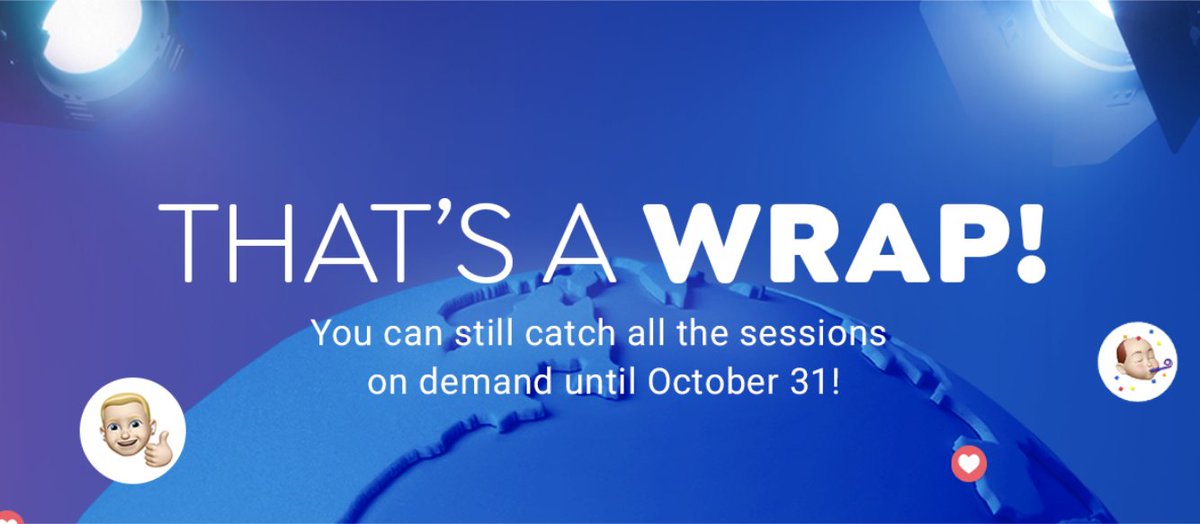 THAT'S A WRAP!

You can still catch all the sessions on demand until October 31!